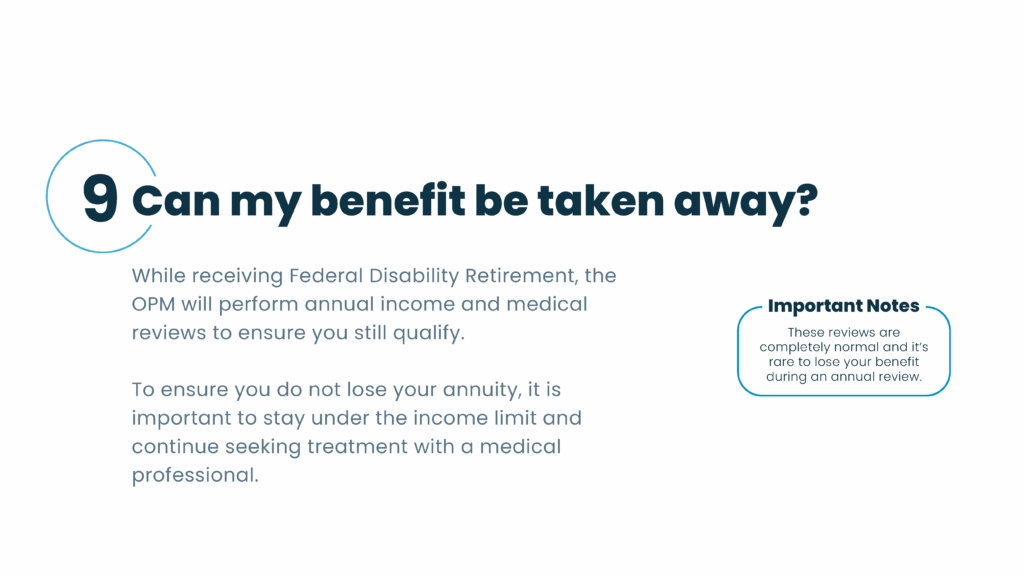 9 Can my benefit be taken away?

While receiving Federal Disability Retirement, the OPM will perform annual income and medical reviews to ensure you still qualify.

To ensure you do not lose your annuity, it is important to stay under the income limit and continue seeking treatment with a medical professional.

Important Notes

These reviews are completely normal and it's rare to lose your benefit during an annual review.